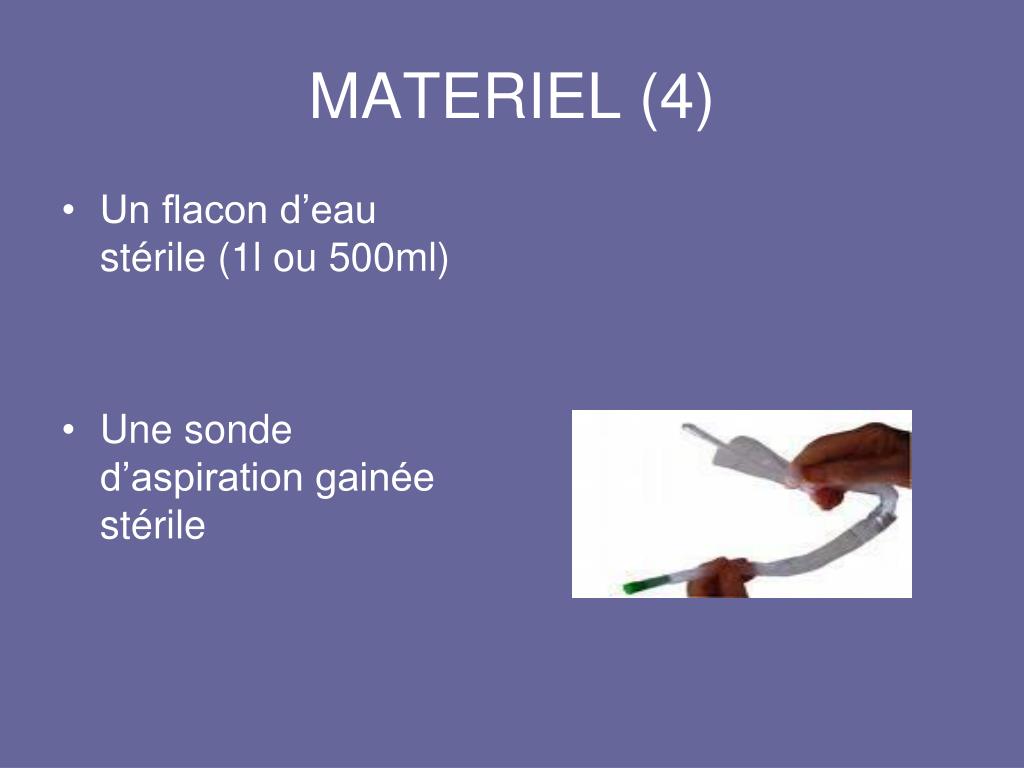 MATERIEL (4)

• Un flacon d’eau stérile (1l ou 500ml)

• Une sonde d’aspiration gainée stérile